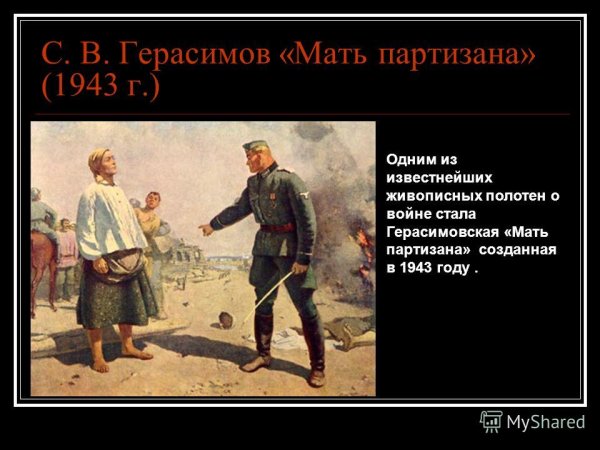 С. В. Герасимов «Мать партизана» (1943 г.)

Одним из известнейших живописных полотен о войне стала Герасимовская «Мать партизана» созданная в 1943 году .

MyShared